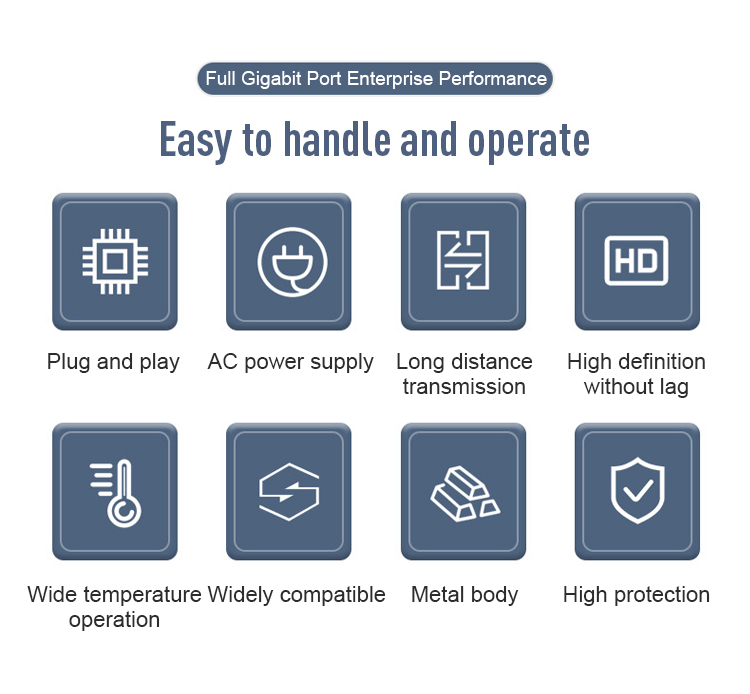 Full Gigabit Port Enterprise Performance

Easy to handle and operate

HD

Plug and play

AC power supply

Long distance transmission

High definition without lag

Wide temperature operation

Widely compatible

Metal body

High protection